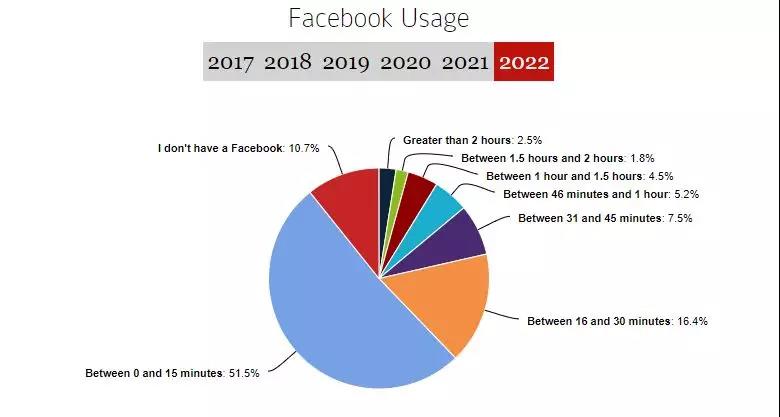 Facebook Usage

2017 2018 2019 2020 2021 2022

I don't have a Facebook: 10.7%

Greater than 2 hours: 2.5%

Between 1.5 hours and 2 hours: 1.8%

Between 1 hour and 1.5 hours: 4.5%

Between 46 minutes and 1 hour: 5.2%

Between 31 and 45 minutes: 7.5%

Between 16 and 30 minutes: 16.4%

Between 0 and 15 minutes: 51.5%